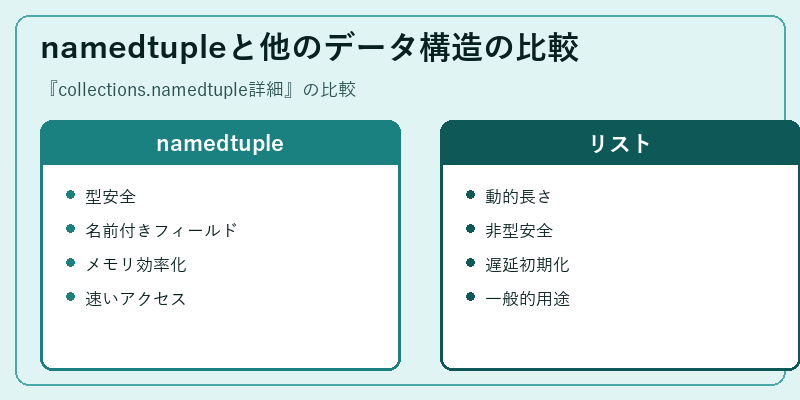 namedtupleと他のデータ構造の比較

『collections.namedtuple詳細』の比較

namedtuple

- 型安全
- 名前付きフィールド
- メモリ効率化
- 速いアクセス

リスト

- 動的長さ
- 非型安全
- 遅延初期化
- 一般的用途